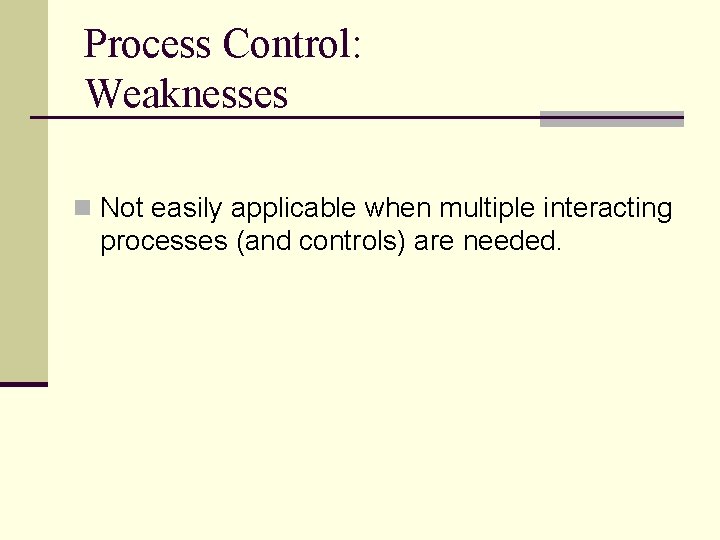 Process Control: Weaknesses

Not easily applicable when multiple interacting processes (and controls) are needed.